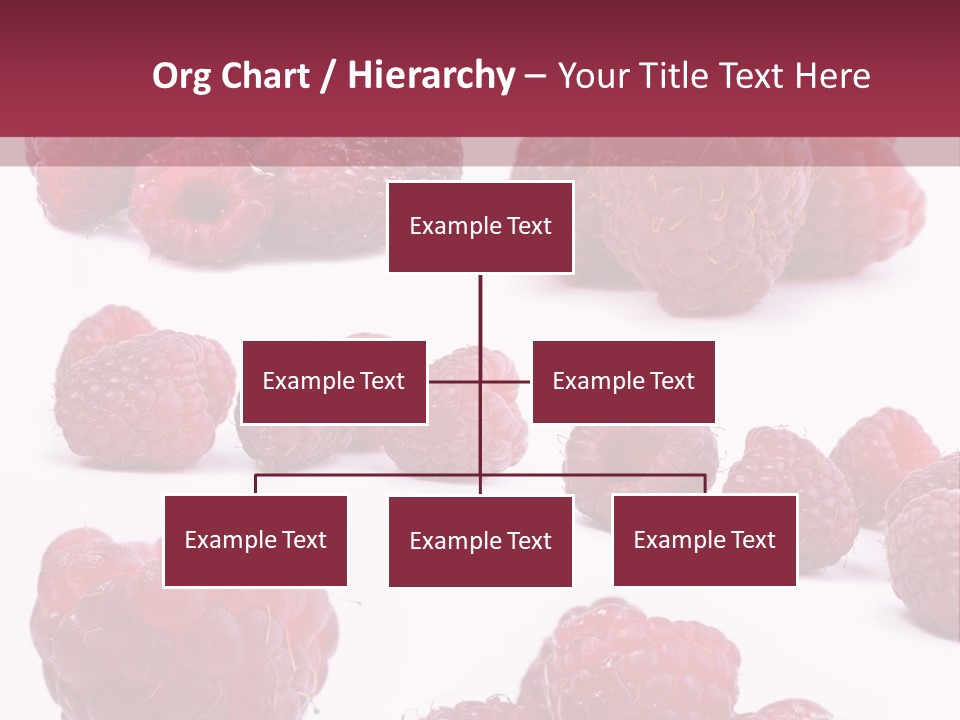 Org Chart / Hierarchy – Your Title Text Here

Example Text

Example Text

Example Text

Example Text

Example Text

Example Text